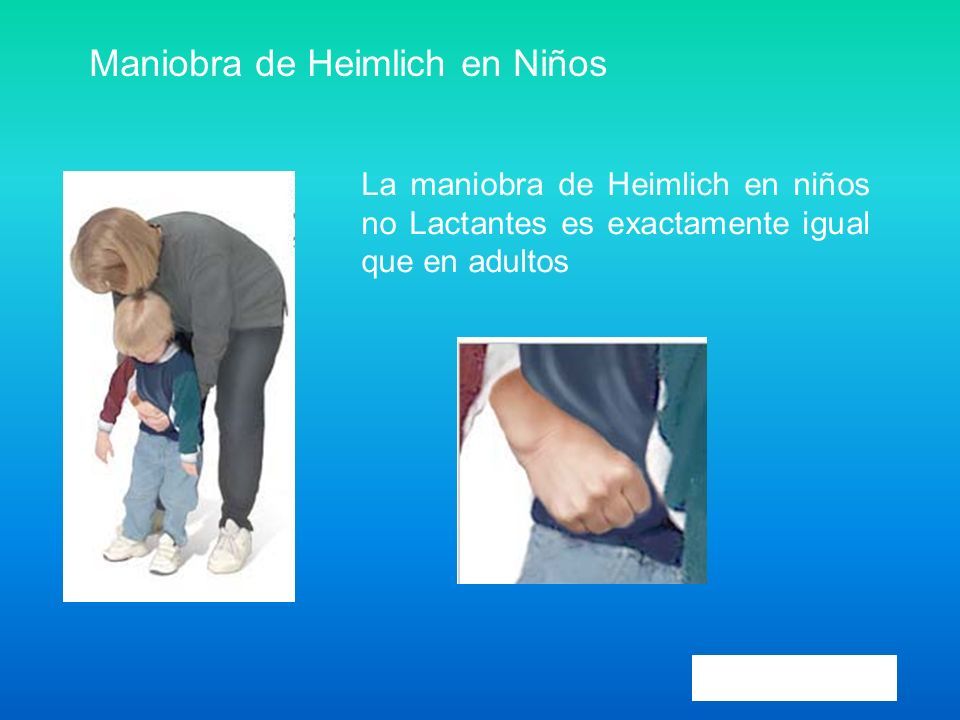 Maniobra de Heimlich en Niños

La maniobra de Heimlich en niños no Lactantes es exactamente igual que en adultos